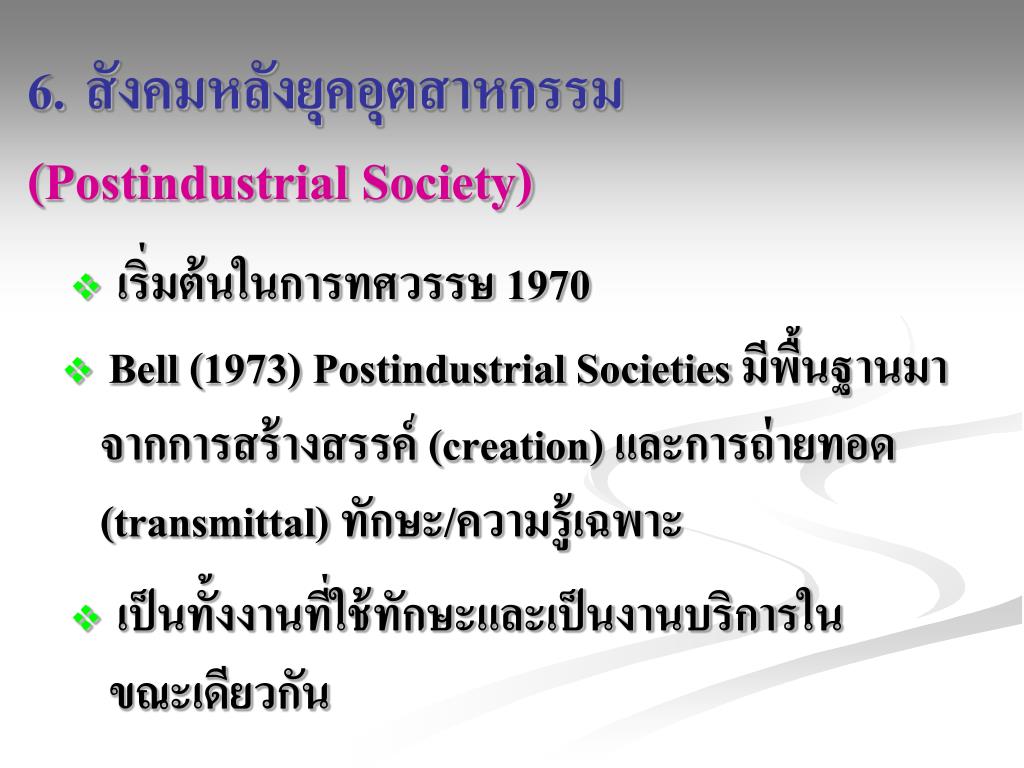 6. สังคมหลังยุคอุตสาหกรรม

(Postindustrial Society)

❖ เริ่มต้นในการทศวรรษ 1970

❖ Bell (1973) Postindustrial Societies มีพื้นฐานมาจากการสร้างสรรค์ (creation) และการถ่ายทอด (transmittal) ทักษะ/ความรู้เฉพาะ

❖ เป็นทั้งงานที่ใช้ทักษะและเป็นงานบริการในขณะเดียวกัน